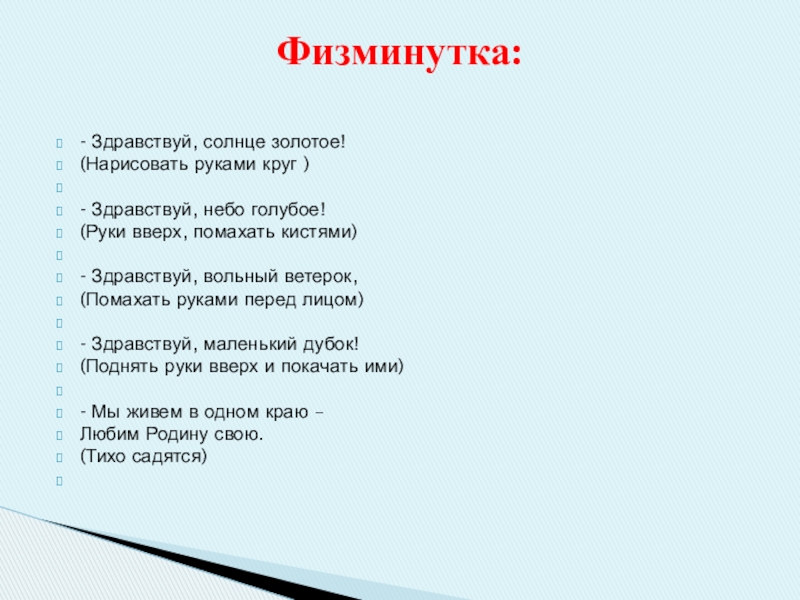 Физминутка:

- Здравствуй, солнце золотое!
(Нарисовать руками круг )

- Здравствуй, небо голубое!
(Руки вверх, помахать кистями)

- Здравствуй, вольный ветерок,
(Помахать руками перед лицом)

- Здравствуй, маленький дубок!
(Поднять руки вверх и покачать ими)

- Мы живем в одном краю –
Любим Родину свою.
(Тихо садятся)